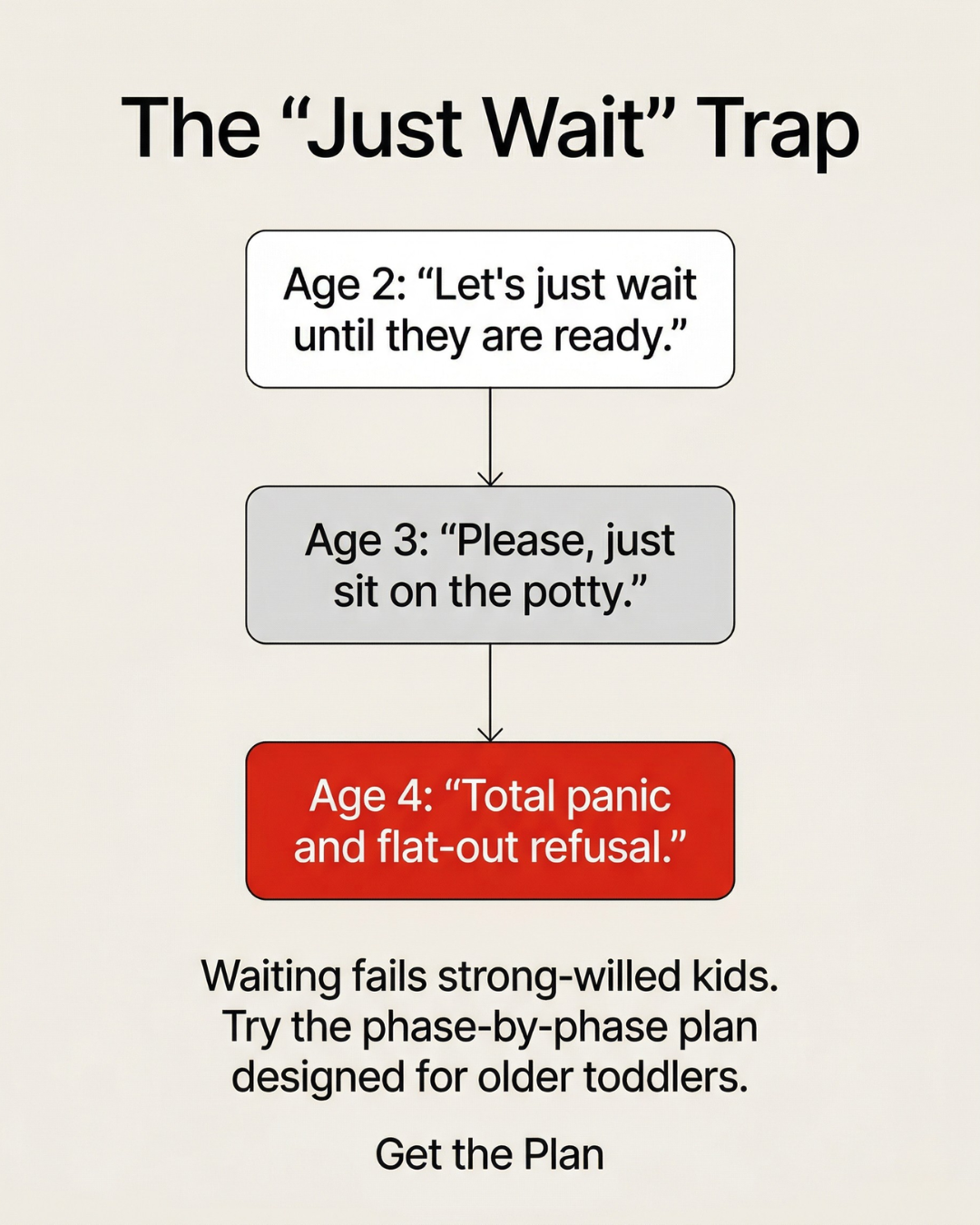 The “Just Wait” Trap

Age 2: “Let's just wait until they are ready.”

Age 3: “Please, just sit on the potty.”

Age 4: “Total panic and flat-out refusal.”

Waiting fails strong-willed kids. Try the phase-by-phase plan designed for older toddlers.

Get the Plan